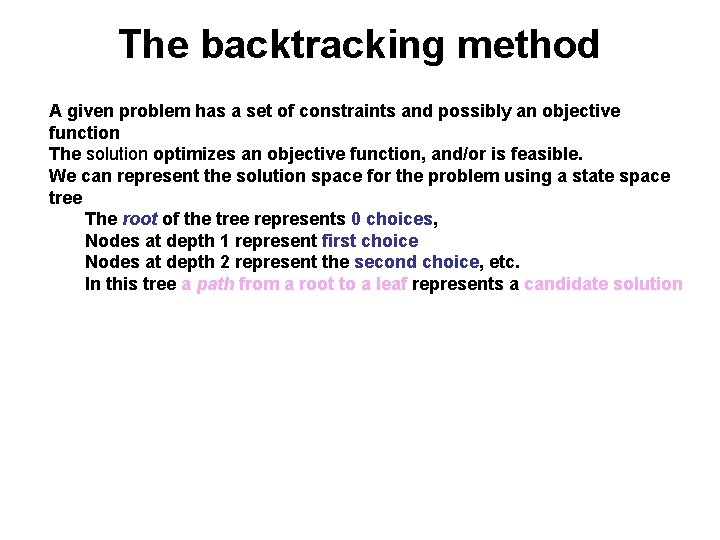 The backtracking method

A given problem has a set of constraints and possibly an objective function
The solution optimizes an objective function, and/or is feasible.
We can represent the solution space for the problem using a state space tree

The root of the tree represents 0 choices,
Nodes at depth 1 represent first choice
Nodes at depth 2 represent the second choice, etc.
In this tree a path from a root to a leaf represents a candidate solution